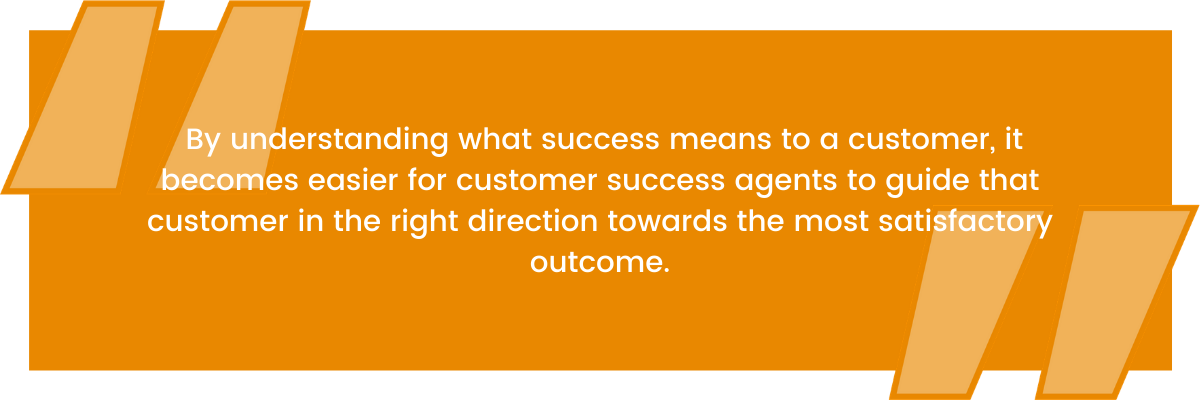 By understanding what success means to a customer, it becomes easier for customer success agents to guide that customer in the right direction towards the most satisfactory outcome.